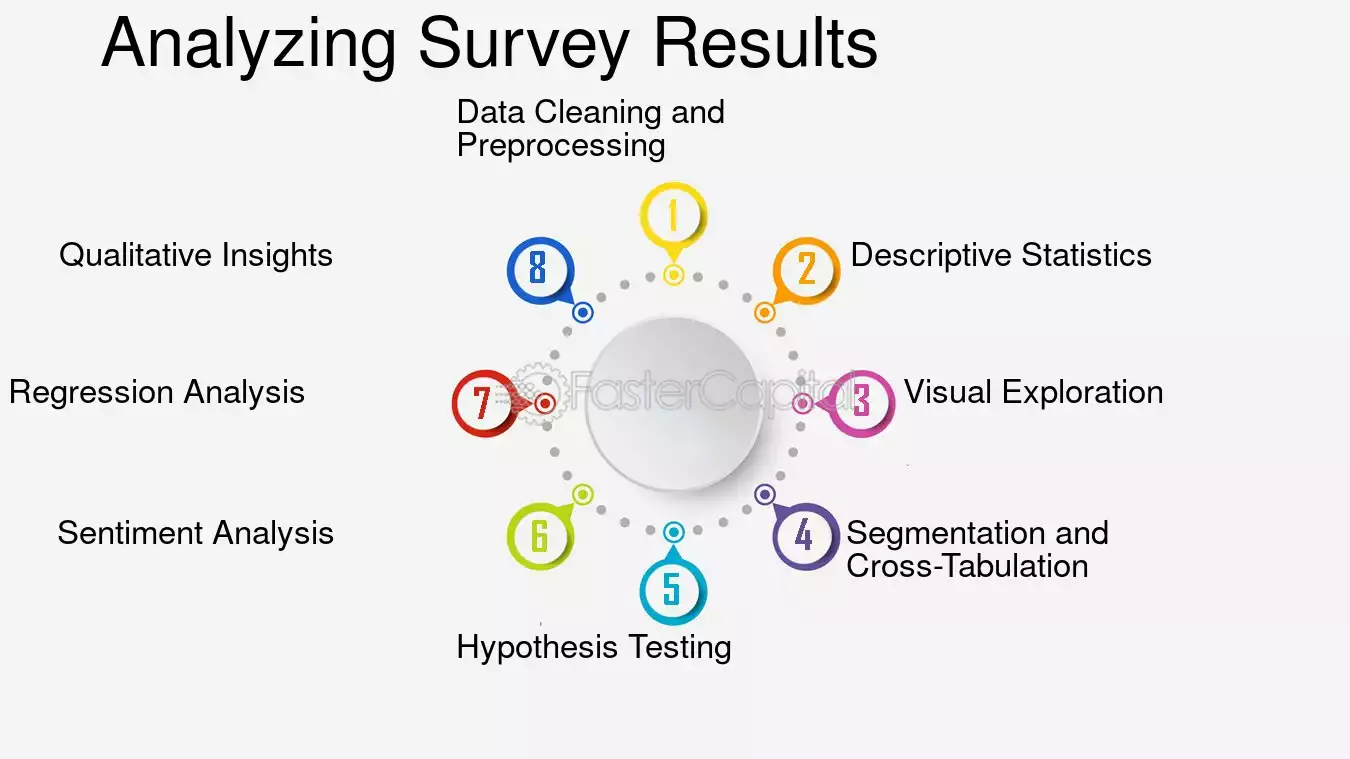 Analyzing Survey Results

1
Data Cleaning and Preprocessing

2
Descriptive Statistics

3
Visual Exploration

4
Segmentation and Cross-Tabulation

5
Hypothesis Testing

6
Sentiment Analysis

7
Regression Analysis

8
Qualitative Insights

FasterCapital